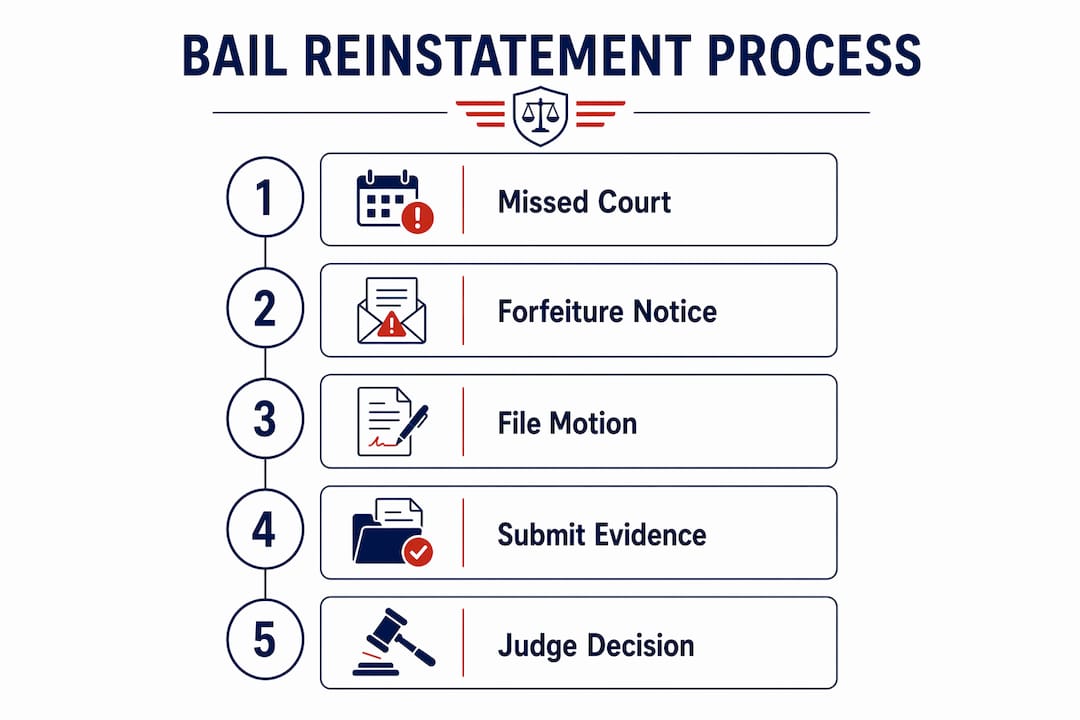 BAIL REINSTATEMENT PROCESS

1
Missed Court

2
Forfeiture Notice

3
File Motion

4
Submit Evidence

5
Judge Decision